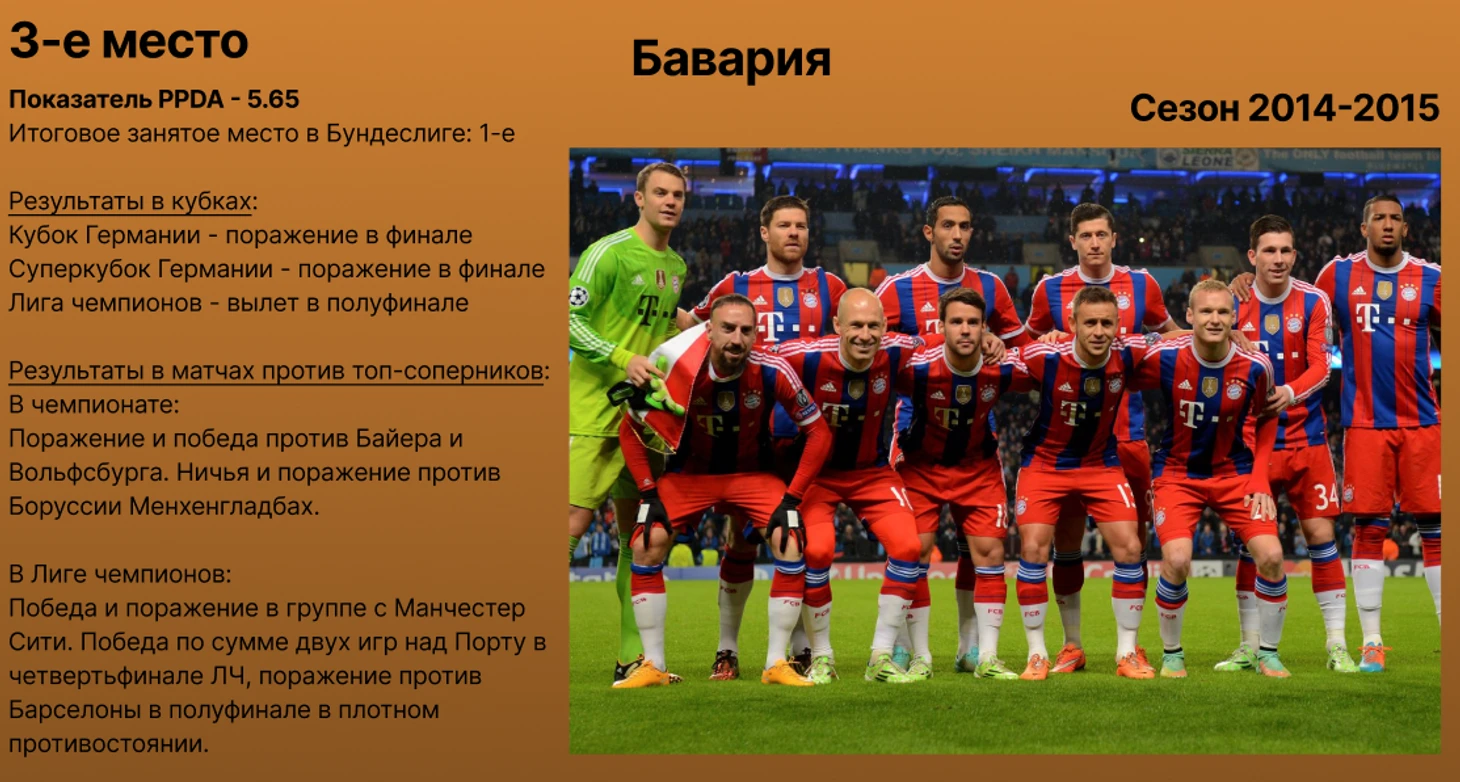 3-е место

Бавария

Сезон 2014-2015

Показатель PPDA - 5.65
Итоговое занятое место в Бундеслиге: 1-е

Результаты в кубках:
Кубок Германии - поражение в финале
Суперкубок Германии - поражение в финале
Лига чемпионов - вылет в полуфинале

Результаты в матчах против топ-соперников:
В чемпионате:
Поражение и победа против Байера и Вольфсбурга. Ничья и поражение против Боруссии Менхенгладбах.

В Лиге чемпионов:
Победа и поражение в группе с Манчестер Сити. Победа по сумме двух игр над Порту в четвертьфинале ЛЧ, поражение против Барселоны в полуфинале в плотном противостоянии.